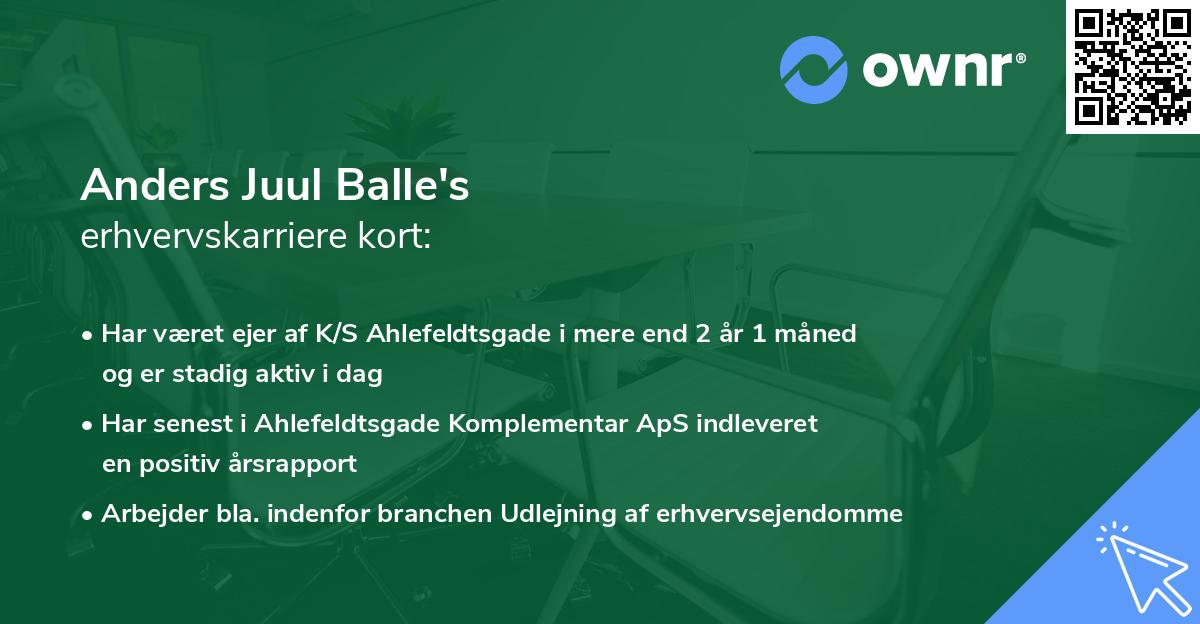 ownr®

Anders Juul Balle's
erhvervskarriere kort:

• Har været ejer af K/S Ahlefeldtsgade i mere end 2 år 1 måned og er stadig aktiv i dag

• Har senest i Ahlefeldtsgade Komplementar ApS indleveret en positiv årsrapport

• Arbejder bla. indenfor branchen Udlejning af erhvervsejendomme